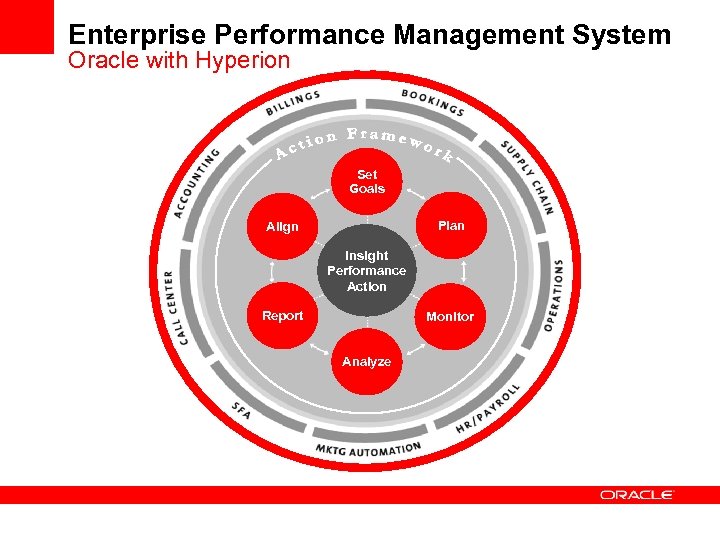 Enterprise Performance Management System
Oracle with Hyperion

BILLINGS
BOOKINGS
SUPPLY CHAIN
OPERATIONS
HR/PAYROLL
MKTG AUTOMATION
SFA
CALL CENTER
ACCOUNTING

Action Framework

Set Goals
Plan
Monitor
Analyze
Report
Align

Insight
Performance
Action

ORACLE